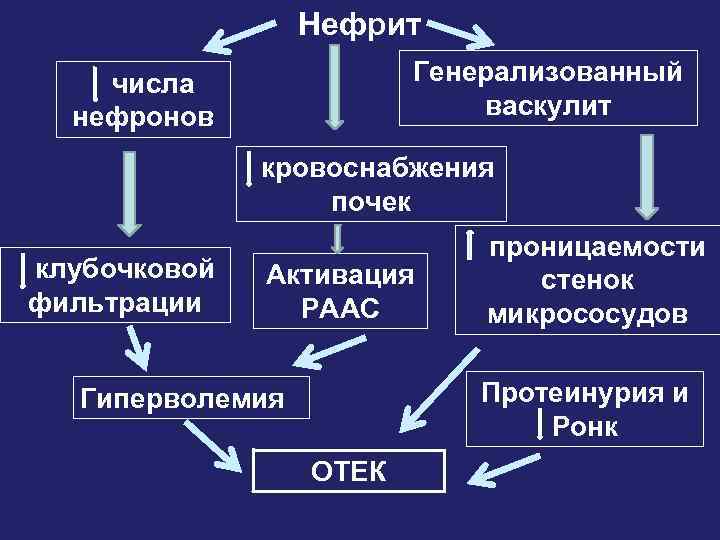 Нефрит

↓ числа нефронов

Генерализованный васкулит

↓ кровоснабжения почек

↓ клубочковой фильтрации

Активация РААС

↑ проницаемости стенок микрососудов

Гиперволемия

Протеинурия и ↓ Ронк

ОТЕК